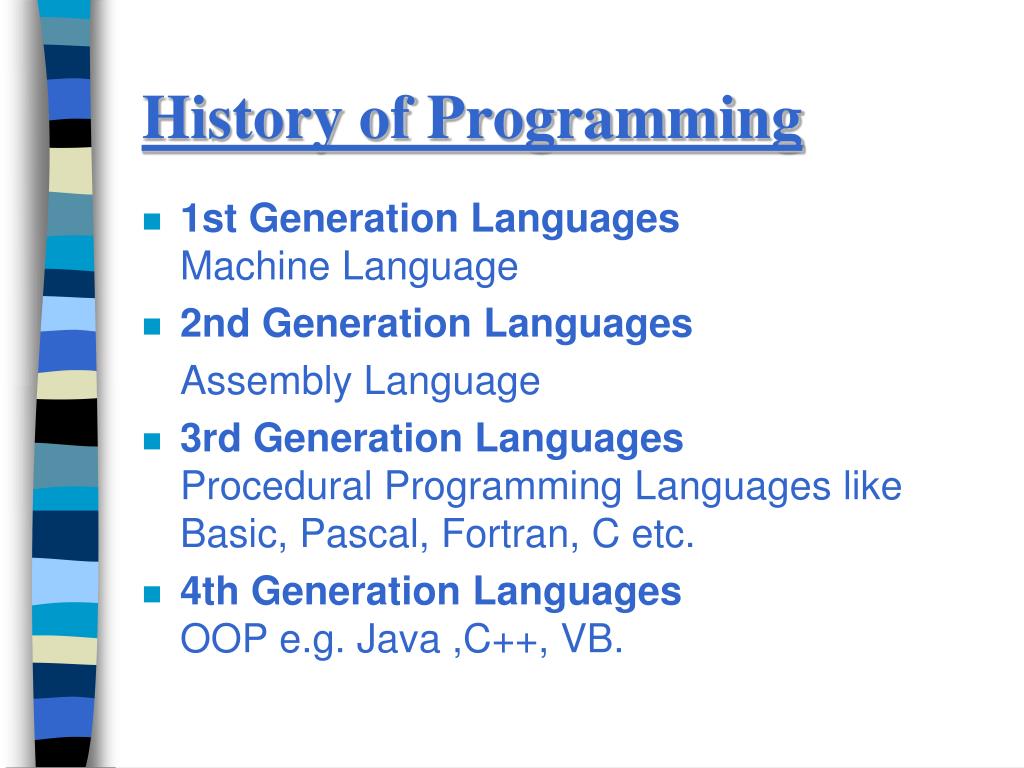 History of Programming

- 1st Generation Languages
Machine Language
- 2nd Generation Languages
Assembly Language
- 3rd Generation Languages
Procedural Programming Languages like Basic, Pascal, Fortran, C etc.
- 4th Generation Languages
OOP e.g. Java ,C++, VB.